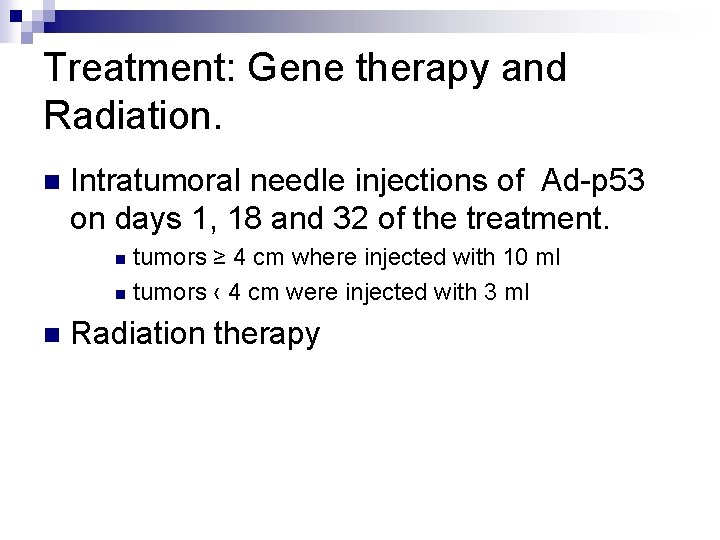 Treatment: Gene therapy and Radiation.

Intratumoral needle injections of Ad-p53 on days 1, 18 and 32 of the treatment.

tumors ≥ 4 cm where injected with 10 ml

tumors ‹ 4 cm were injected with 3 ml

Radiation therapy